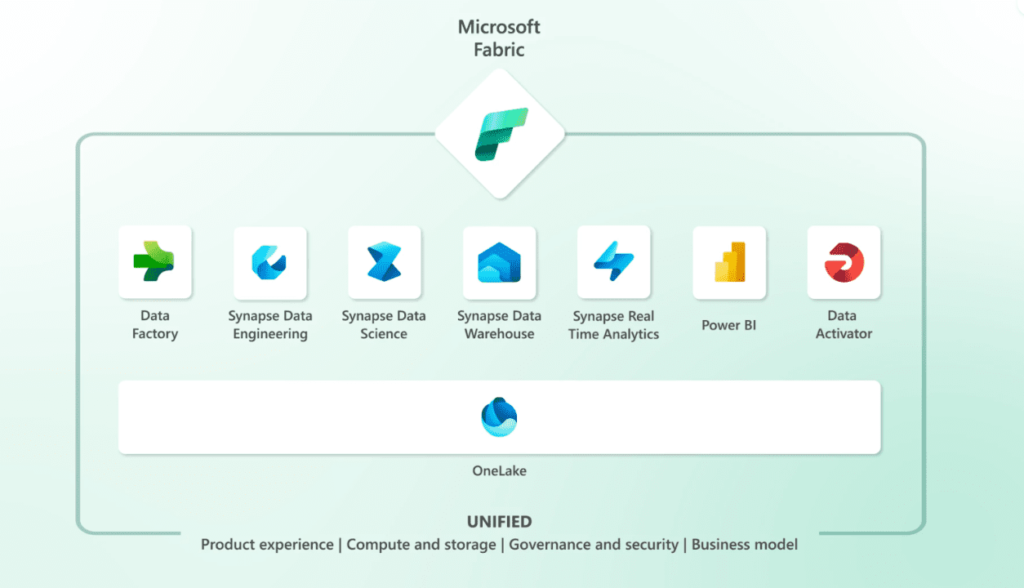 Microsoft Fabric

Data Factory

Synapse Data Engineering

Synapse Data Science

Synapse Data Warehouse

Synapse Real Time Analytics

Power BI

Data Activator

OneLake

UNIFIED

Product experience | Compute and storage | Governance and security | Business model